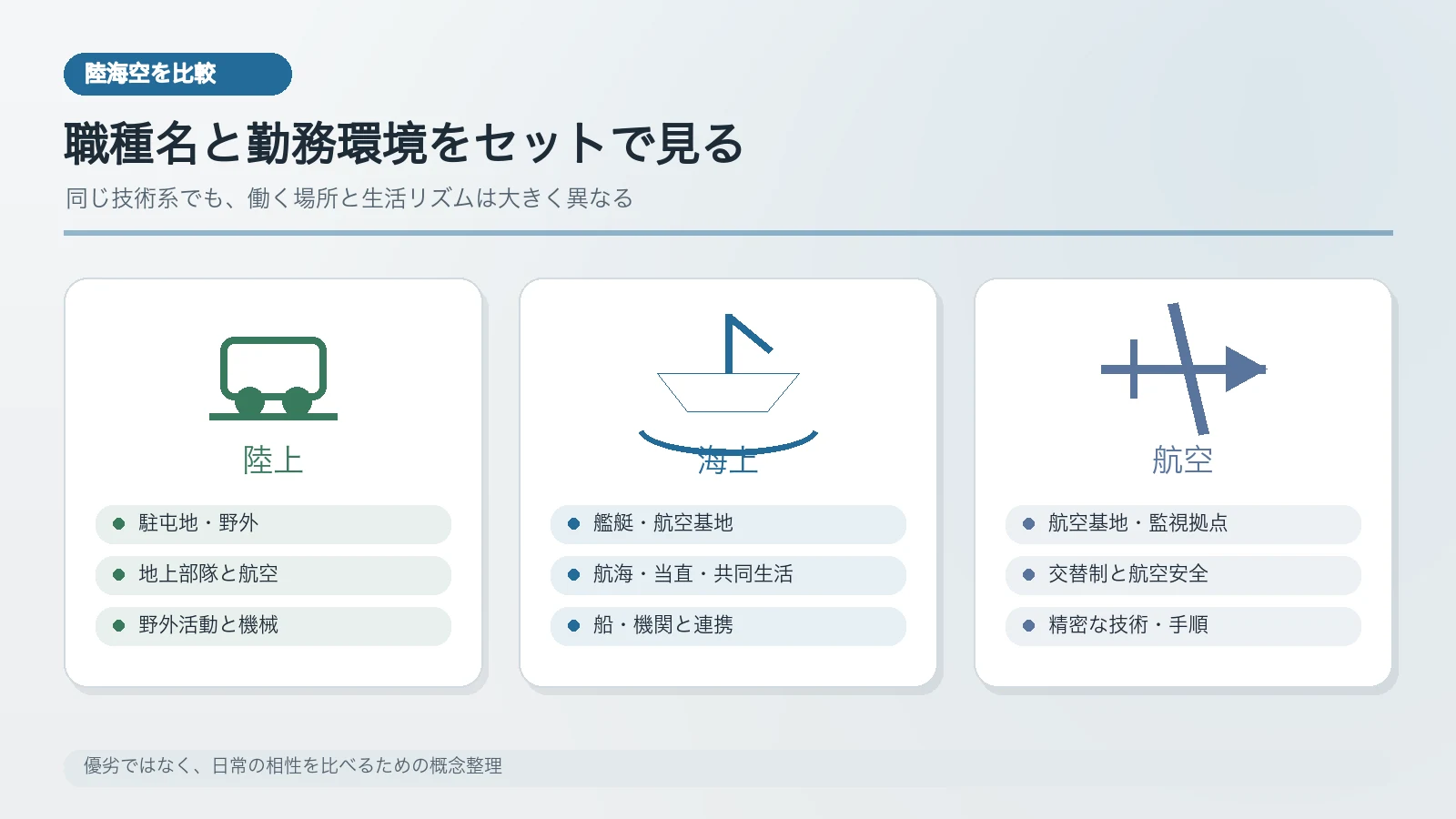 陸海空を比較

職種名と勤務環境をセットで見る

同じ技術系でも、働く場所と生活リズムは大きく異なる

陸上

駐屯地・野外

地上部隊と航空

野外活動と機械

海上

艦艇・航空基地

航海・当直・共同生活

船・機関と連携

航空

航空基地・監視拠点

交替制と航空安全

精密な技術・手順

優劣ではなく、日常の相性を比べるための概念整理